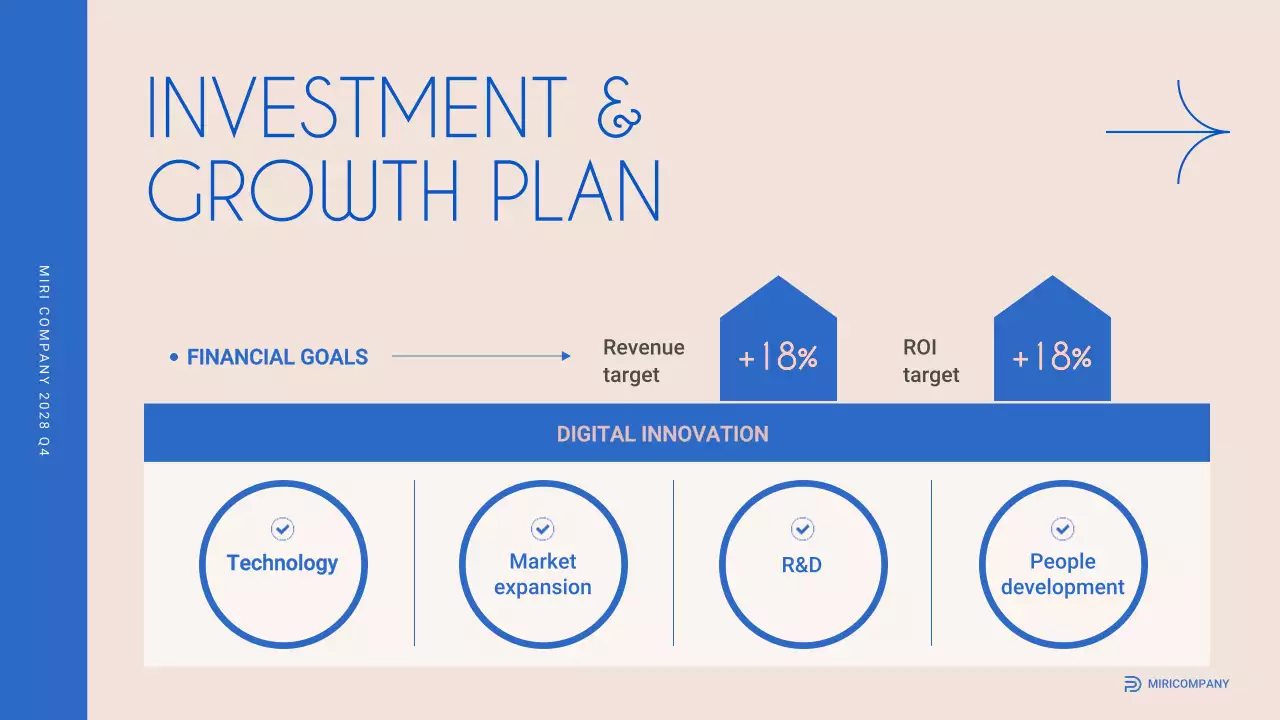 MIRI COMPANY 2028 Q4

INVESTMENT & GROWTH PLAN

• FINANCIAL GOALS

Revenue target

+18%

ROI target

+18%

DIGITAL INNOVATION

Technology

Market expansion

R&D

People development

MIRICOMPANY